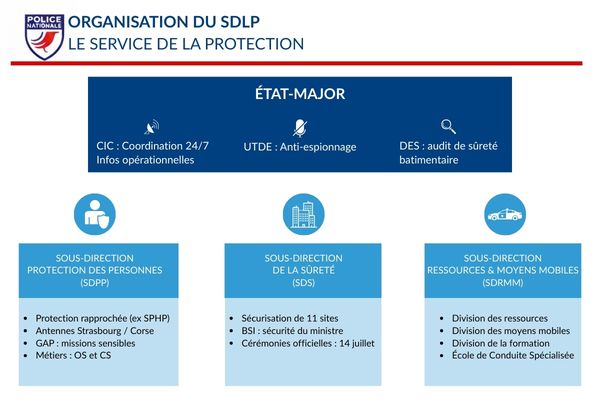 POLICE NATIONALE

ORGANISATION DU SDLP
LE SERVICE DE LA PROTECTION

ÉTAT-MAJOR

CIC : Coordination 24/7
Infos opérationnelles

UTDE : Anti-espionnage

DES : audit de sûreté batimentaire

SOUS-DIRECTION
PROTECTION DES PERSONNES
(SDPP)

- Protection rapprochée (ex SPHP)
- Antennes Strasbourg / Corse
- GAP : missions sensibles
- Métiers : OS et CS

SOUS-DIRECTION
DE LA SÛRETÉ
(SDS)

- Sécurisation de 11 sites
- BSI : sécurité du ministre
- Cérémonies officielles : 14 juillet

SOUS-DIRECTION
RESSOURCES & MOYENS MOBILES
(SDRMM)

- Division des ressources
- Division des moyens mobiles
- Division de la formation
- École de Conduite Spécialisée